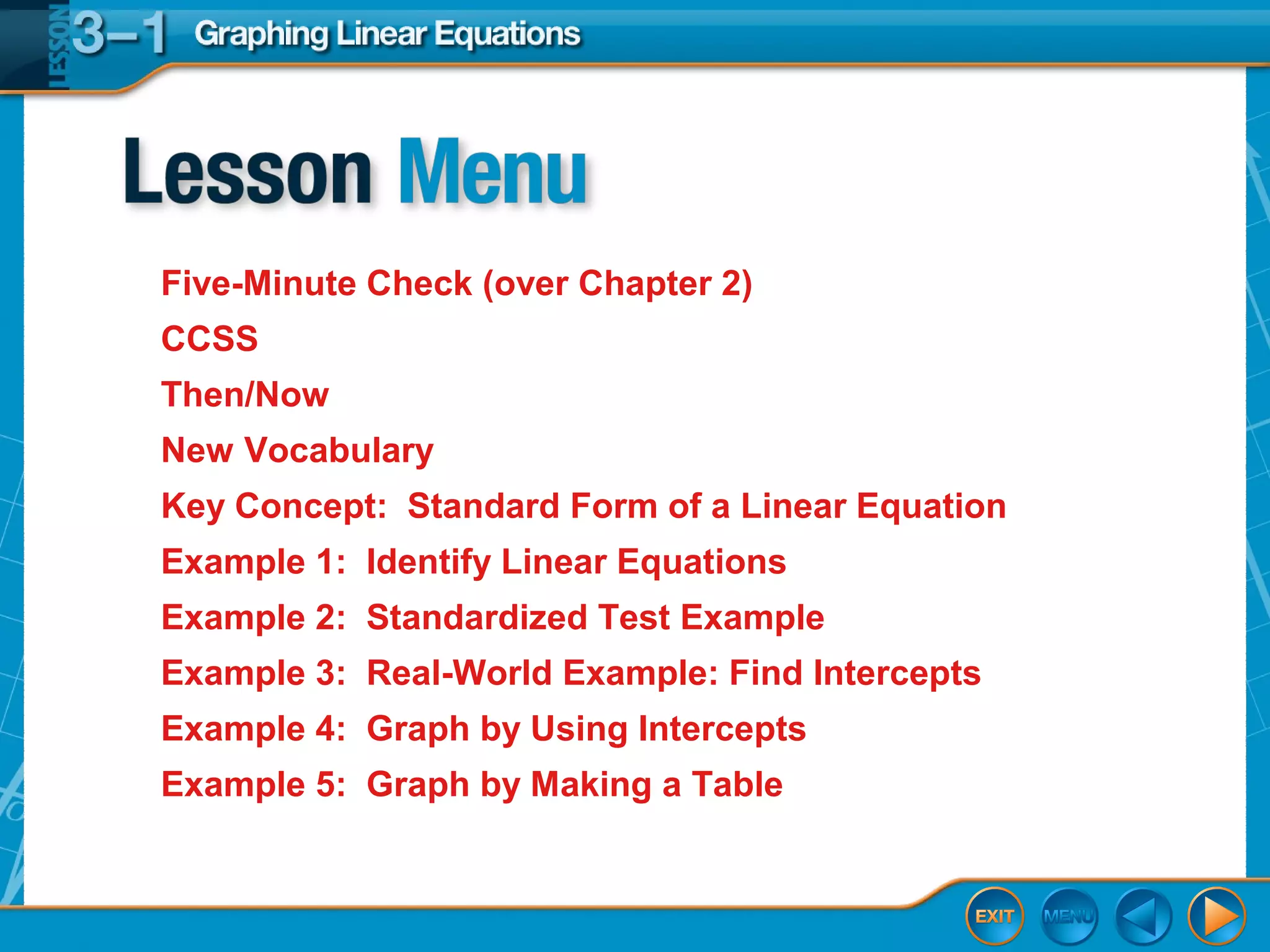 LESSON 3–1 Graphing Linear Equations

Lesson Menu

Five-Minute Check (over Chapter 2)

CCSS

Then/Now

New Vocabulary

Key Concept: Standard Form of a Linear Equation

Example 1: Identify Linear Equations

Example 2: Standardized Test Example

Example 3: Real-World Example: Find Intercepts

Example 4: Graph by Using Intercepts

Example 5: Graph by Making a Table

EXIT MENU